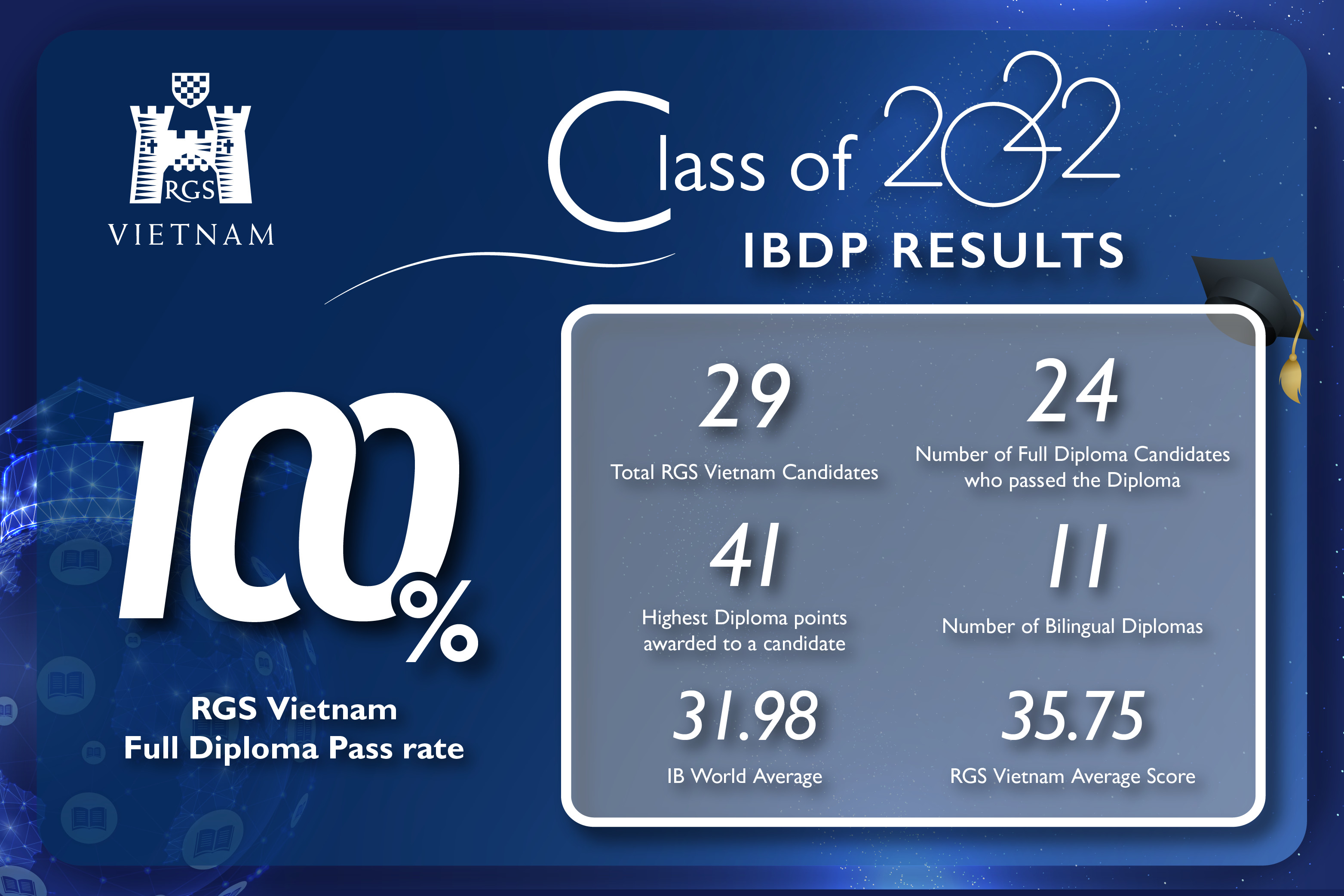 RGS
VIETNAM

Class of 2022
IBDP RESULTS

100%
RGS Vietnam
Full Diploma Pass rate

29
Total RGS Vietnam Candidates

24
Number of Full Diploma Candidates who passed the Diploma

41
Highest Diploma points awarded to a candidate

11
Number of Bilingual Diplomas

31.98
IB World Average

35.75
RGS Vietnam Average Score